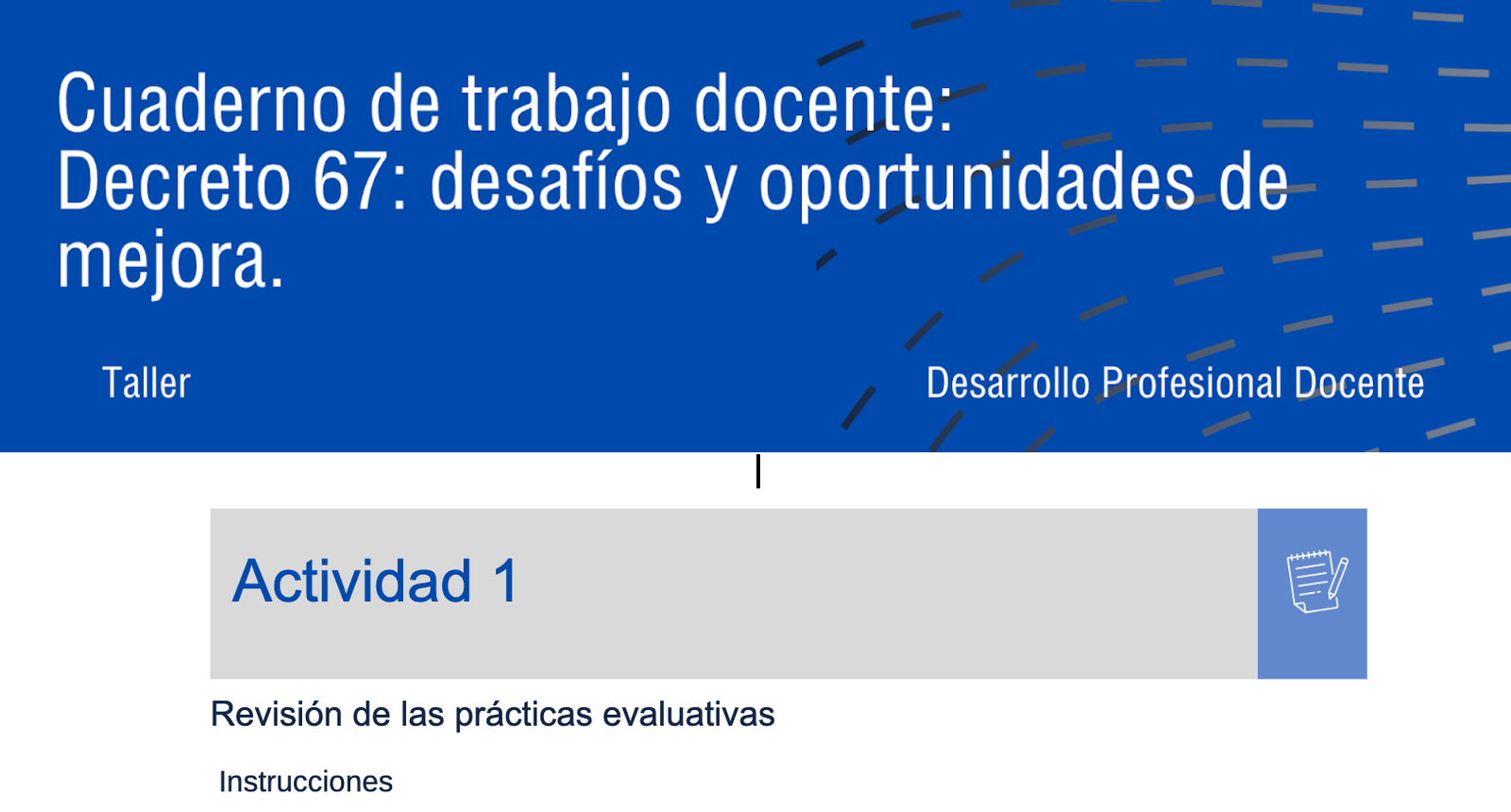 Cuaderno de trabajo docente:
Decreto 67: desafíos y oportunidades de mejora.

Taller

Desarrollo Profesional Docente

Actividad 1

Revisión de las prácticas evaluativas

Instrucciones